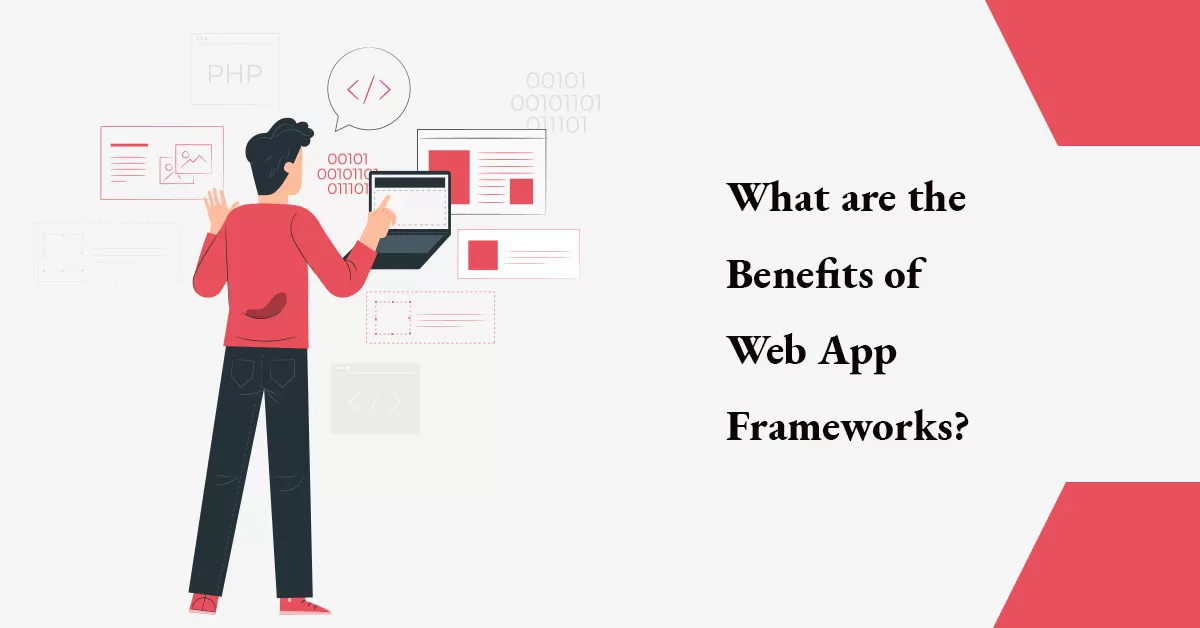 PHP

</>

00101
00101101
011101

00101
0010110
01110

</>

What are the Benefits of Web App Frameworks?